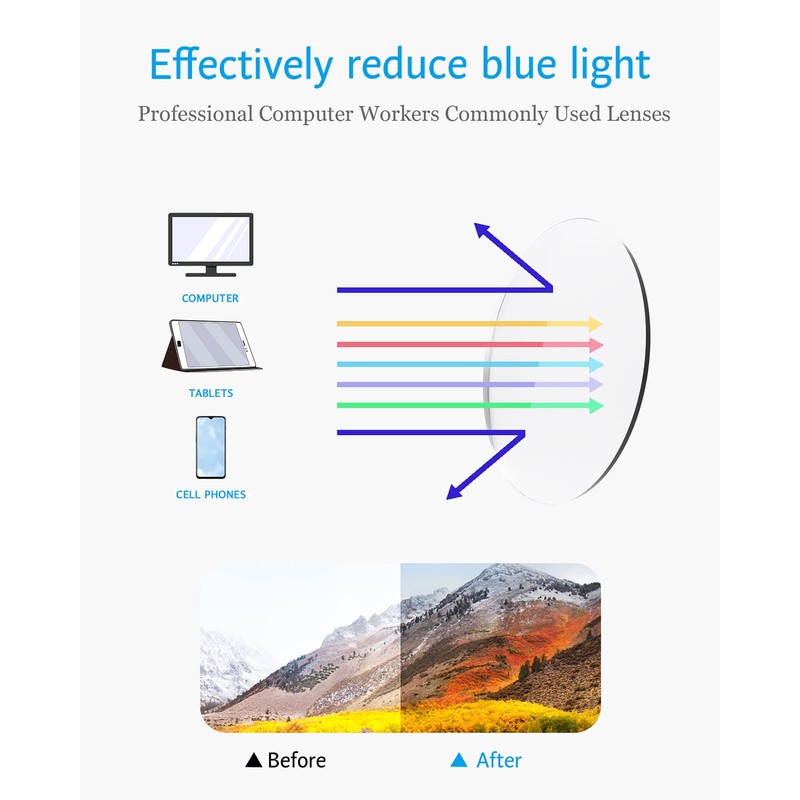 Effectively reduce blue light

Professional Computer Workers Commonly Used Lenses

COMPUTER

TABLETS

CELL PHONES

▲ Before ▲ After